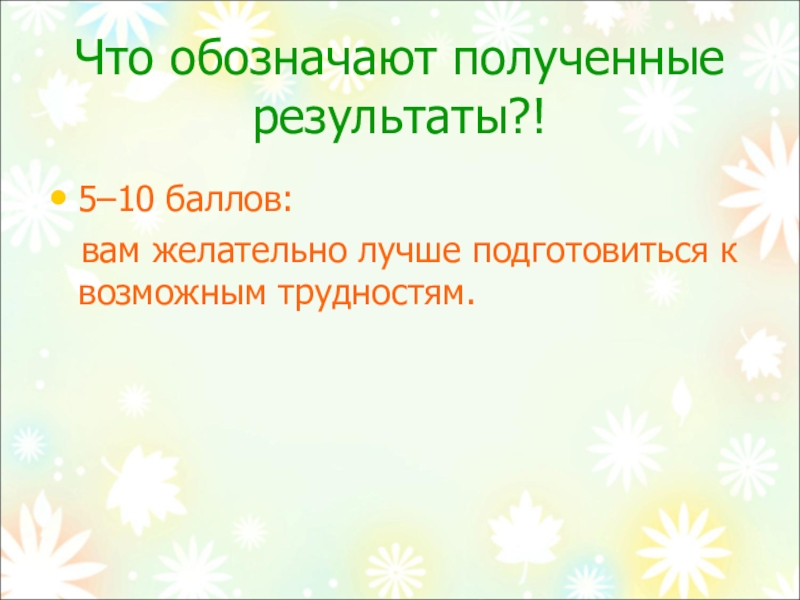 Что обозначают полученные результаты?!

• 5–10 баллов:

вам желательно лучше подготовиться к возможным трудностям.